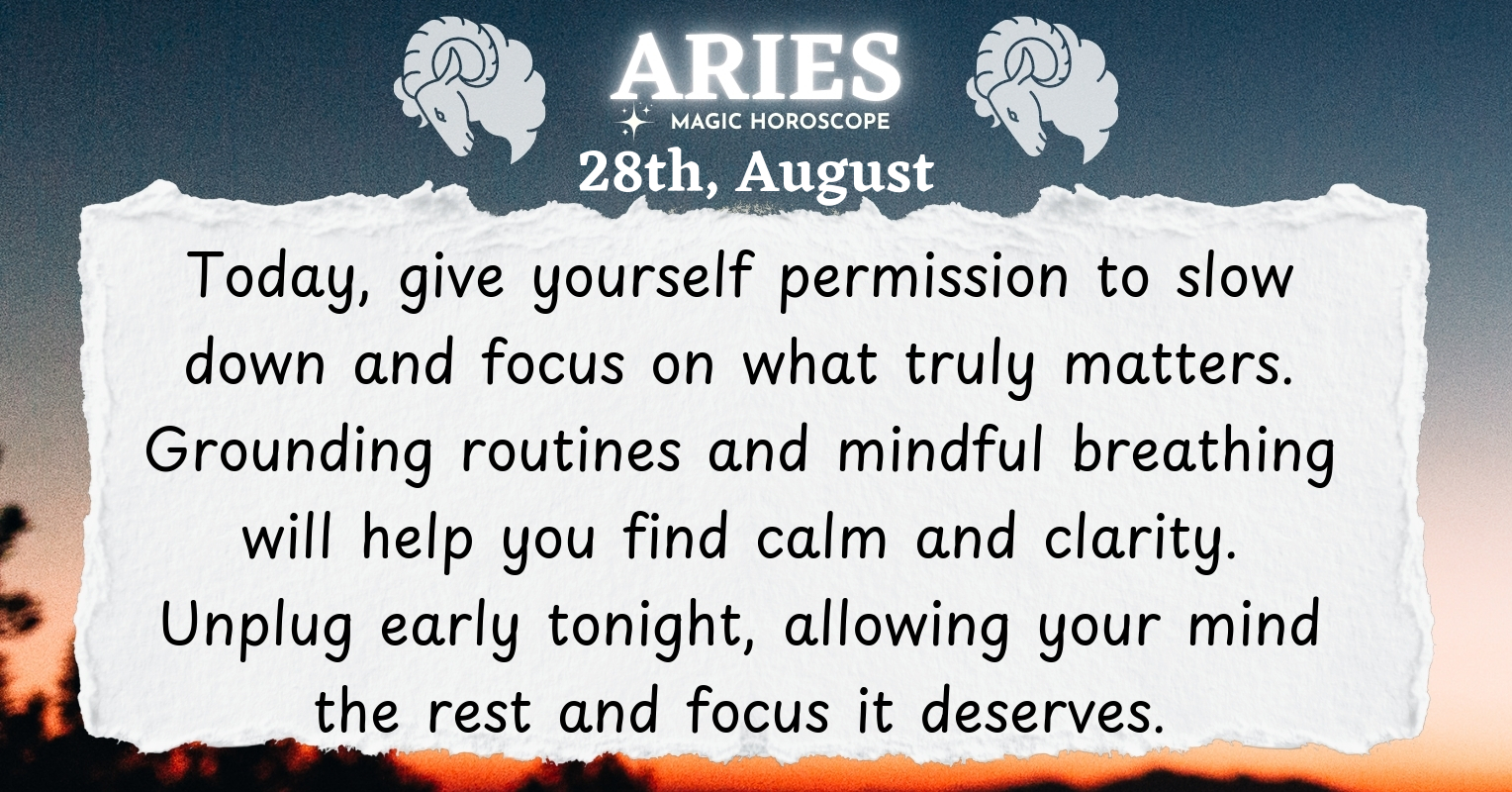 ARIES
MAGIC HOROSCOPE
28th, August

Today, give yourself permission to slow down and focus on what truly matters. Grounding routines and mindful breathing will help you find calm and clarity. Unplug early tonight, allowing your mind the rest and focus it deserves.